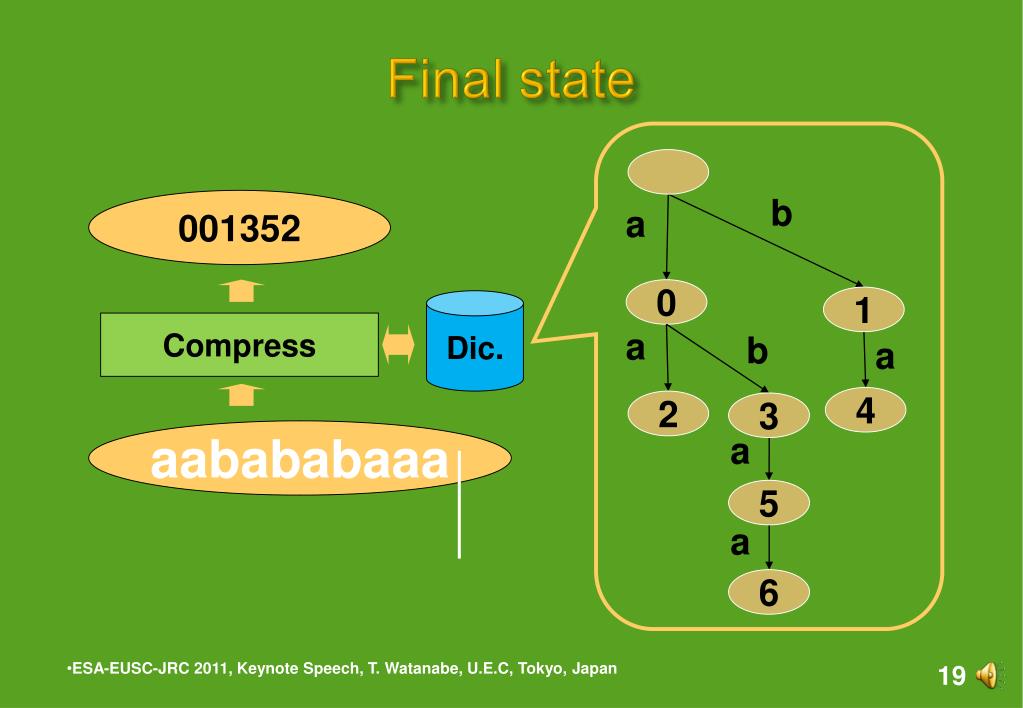 Final state

001352

Compress

Dic.

aababababaaa

a
b
0
1
a
b
a
2
3
4
a
5
a
6

•ESA-EUSC-JRC 2011, Keynote Speech, T. Watanabe, U.E.C, Tokyo, Japan

19